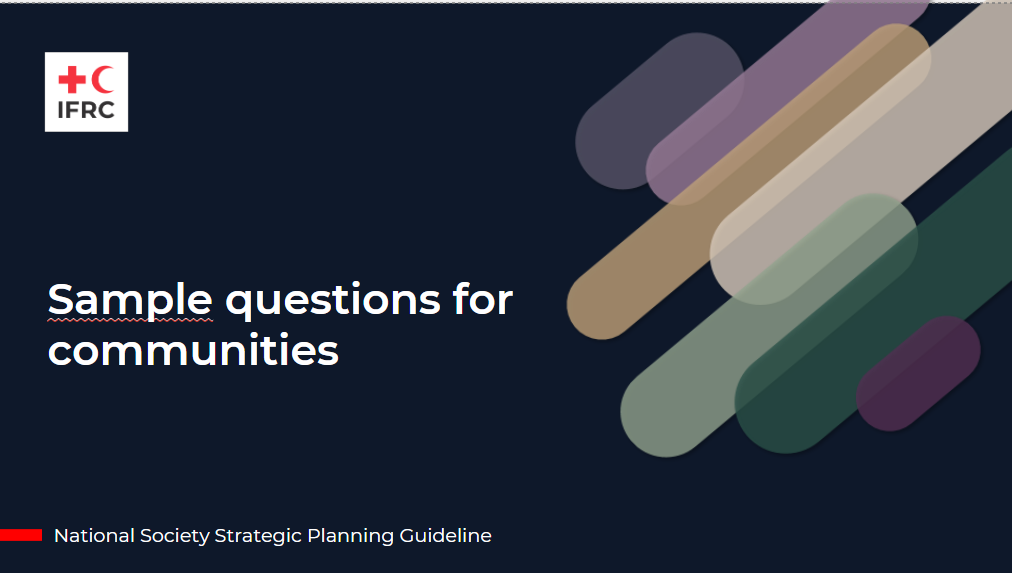 IFRC

Sample questions for communities

National Society Strategic Planning Guideline